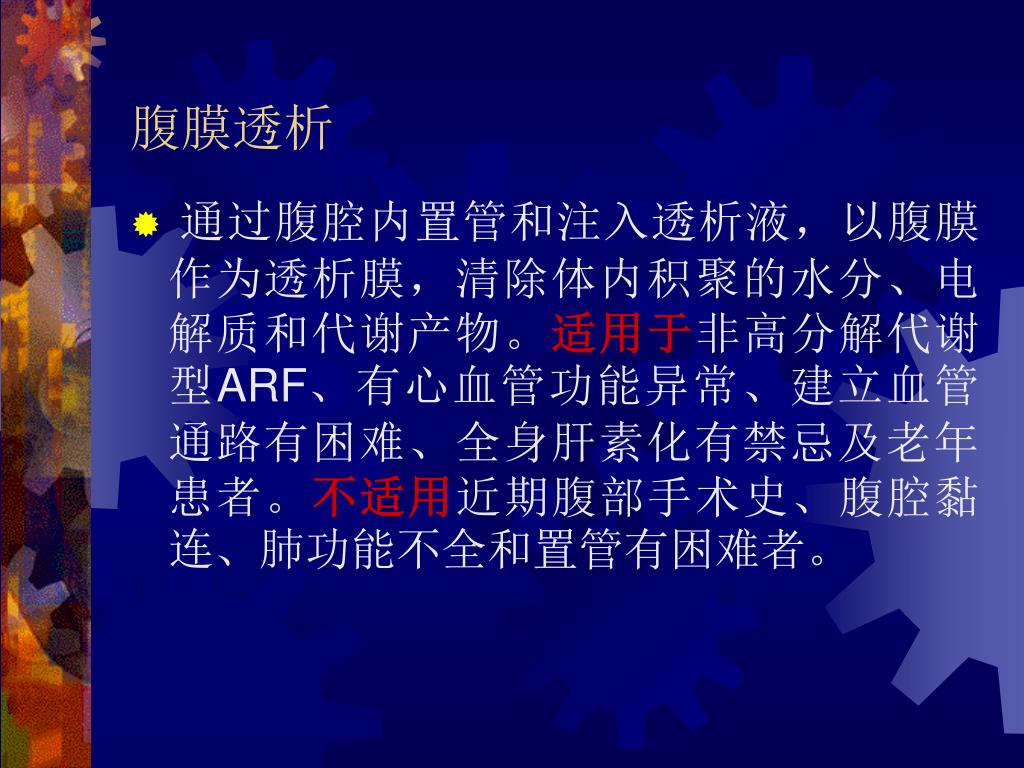 腹膜透析

通过腹腔内置管和注入透析液，以腹膜作为透析膜，清除体内积聚的水分、电解质和代谢产物。适用于非高分解代谢型ARF、有心血管功能异常、建立血管通路有困难、全身肝素化有禁忌及老年患者。不适用近期腹部手术史、腹腔黏连、肺功能不全和置管有困难者。